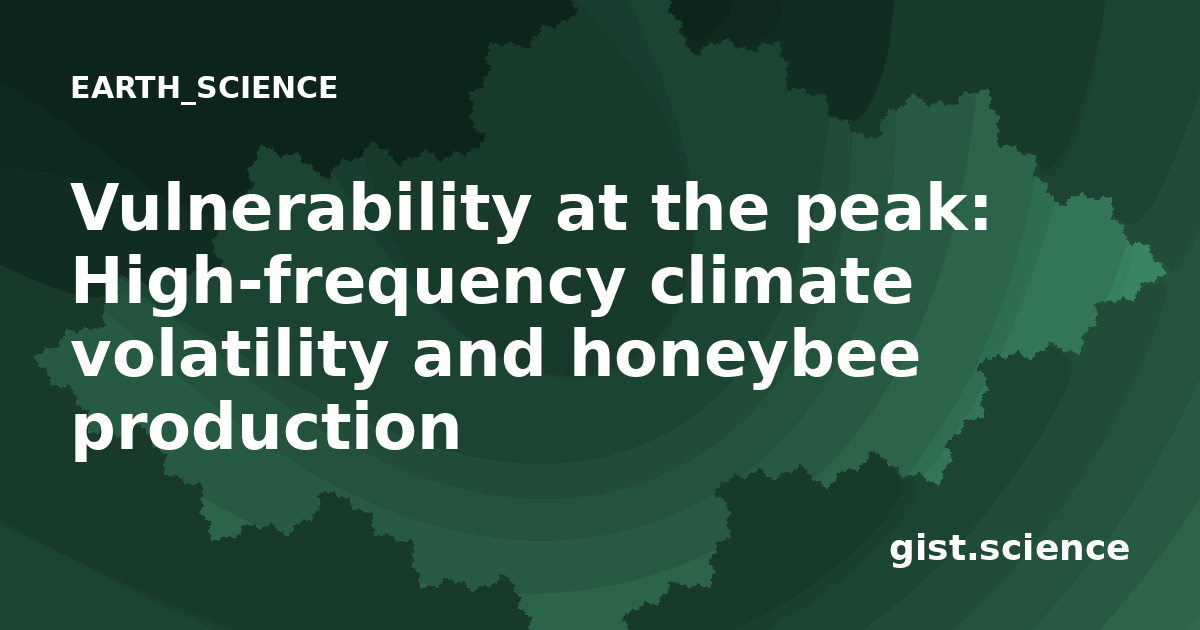 EARTH_SCIENCE

Vulnerability at the peak: High-frequency climate volatility and honeybee production

gist.science